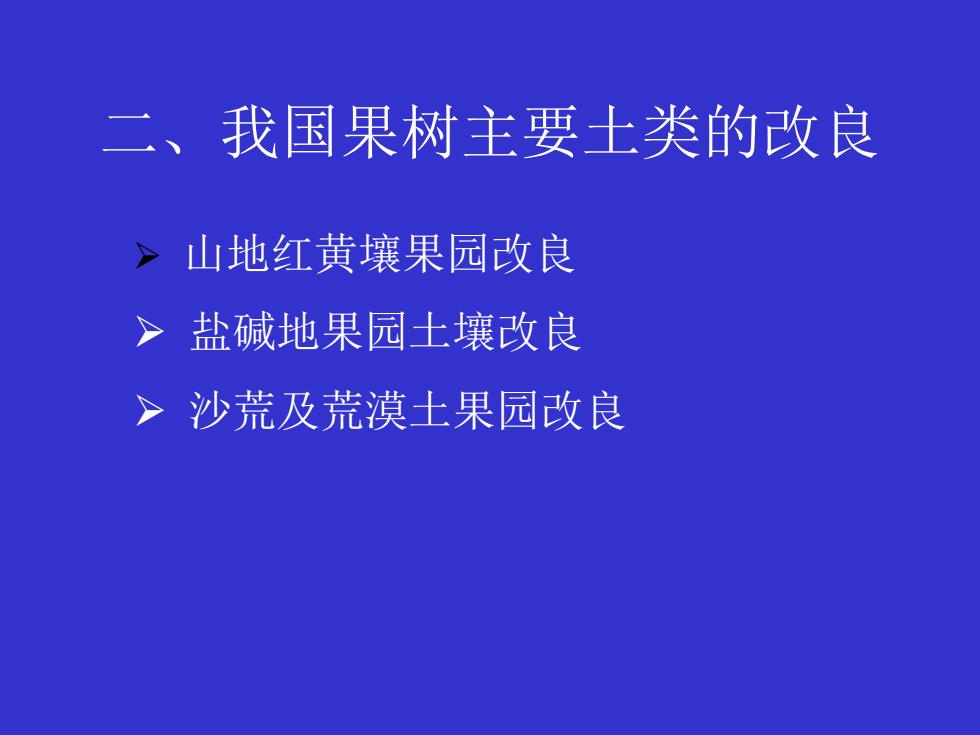 二、我国果树主要土类的改良

➢ 山地红黄壤果园改良

➢ 盐碱地果园土壤改良

➢ 沙荒及荒漠土果园改良